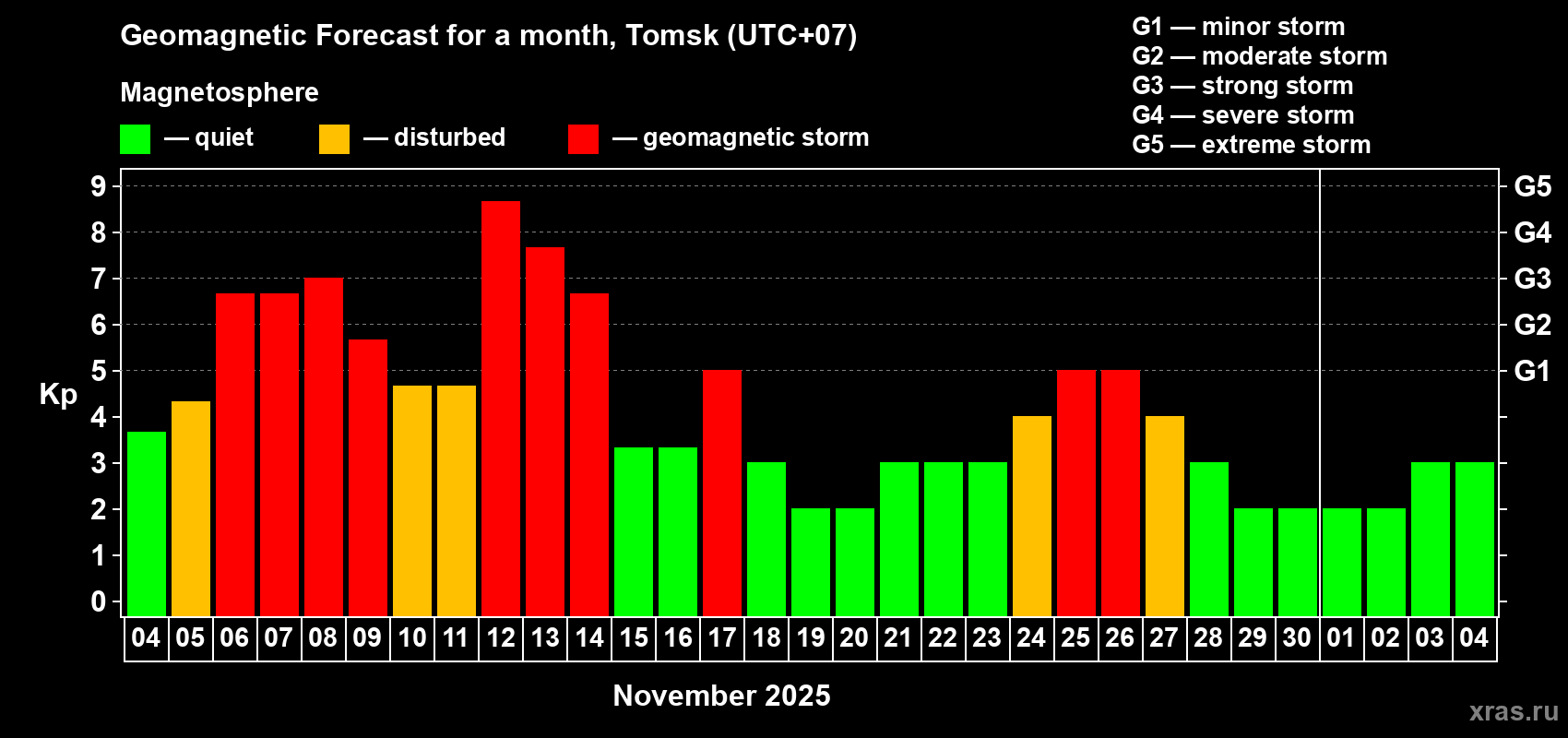 Geomagnetic Forecast for a month, Tomsk (UTC+07)

Magnetosphere

— quiet — disturbed — geomagnetic storm

G1 — minor storm
G2 — moderate storm
G3 — strong storm
G4 — severe storm
G5 — extreme storm

Kp

9 8 7 6 5 4 3 2 1 0

G5 G4 G3 G2 G1

04 05 06 07 08 09 10 11 12 13 14 15 16 17 18 19 20 21 22 23 24 25 26 27 28 29 30 01 02 03 04

November 2025

xras.ru